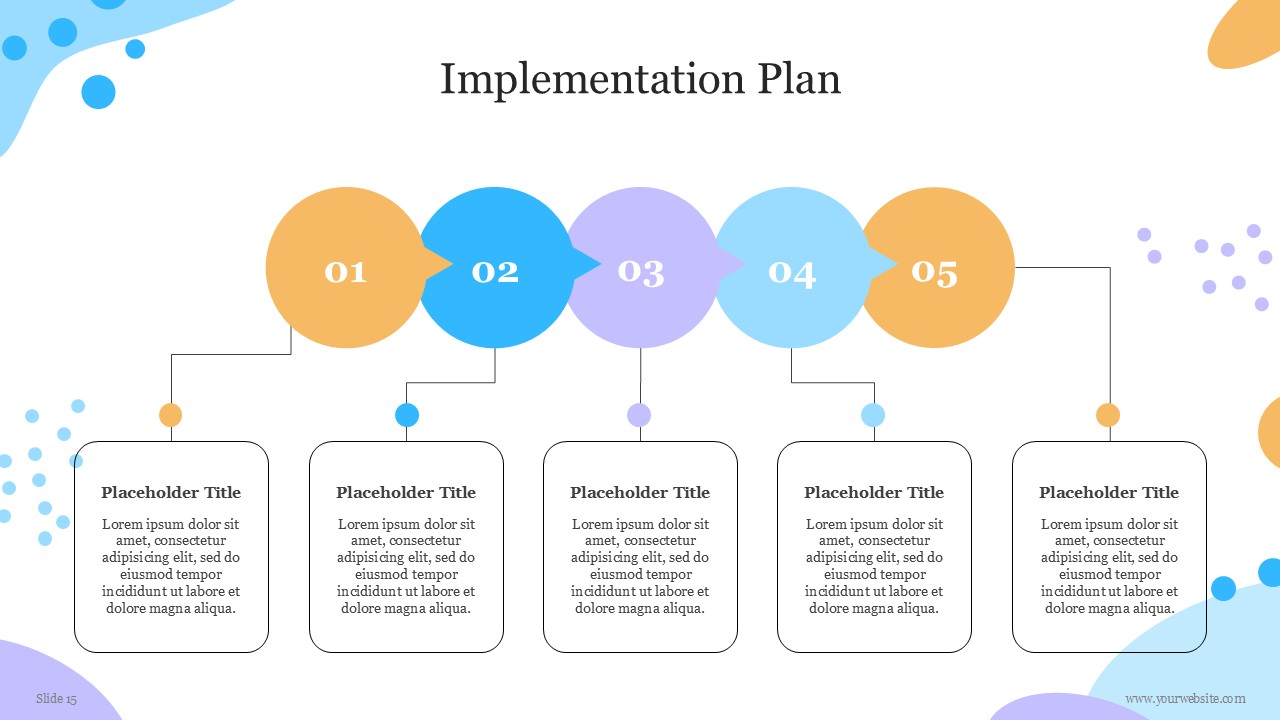 Implementation Plan

01

02

03

04

05

Placeholder Title

Lorem ipsum dolor sit amet, consectetur adipisicing elit, sed do eiusmod tempor incididunt ut labore et dolore magna aliqua.

Placeholder Title

Lorem ipsum dolor sit amet, consectetur adipisicing elit, sed do eiusmod tempor incididunt ut labore et dolore magna aliqua.

Placeholder Title

Lorem ipsum dolor sit amet, consectetur adipisicing elit, sed do eiusmod tempor incididunt ut labore et dolore magna aliqua.

Placeholder Title

Lorem ipsum dolor sit amet, consectetur adipisicing elit, sed do eiusmod tempor incididunt ut labore et dolore magna aliqua.

Placeholder Title

Lorem ipsum dolor sit amet, consectetur adipisicing elit, sed do eiusmod tempor incididunt ut labore et dolore magna aliqua.

Slide 15

www.yourwebsite.com